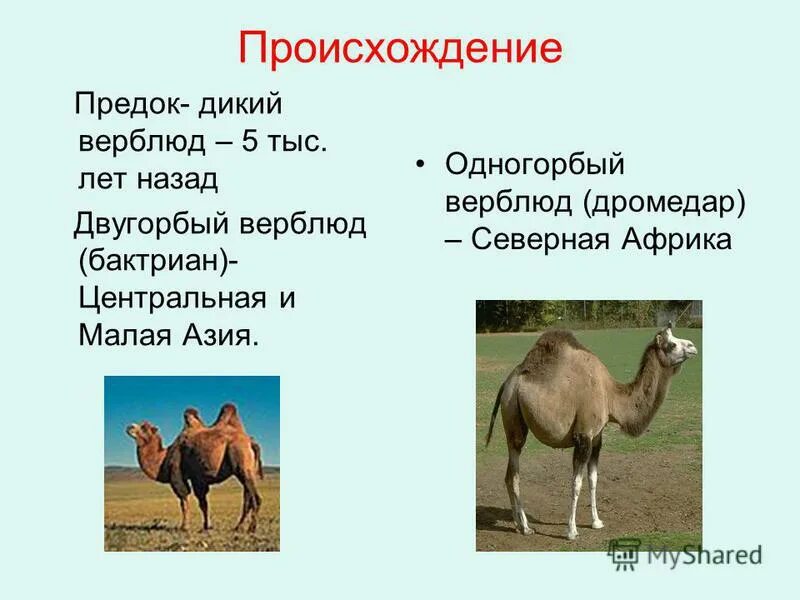 Происхождение

Предок- дикий верблюд – 5 тыс. лет назад

Двугорбый верблюд (бактриан)- Центральная и Малая Азия.

• Одногорбый верблюд (дромедар) – Северная Африка

MyShared